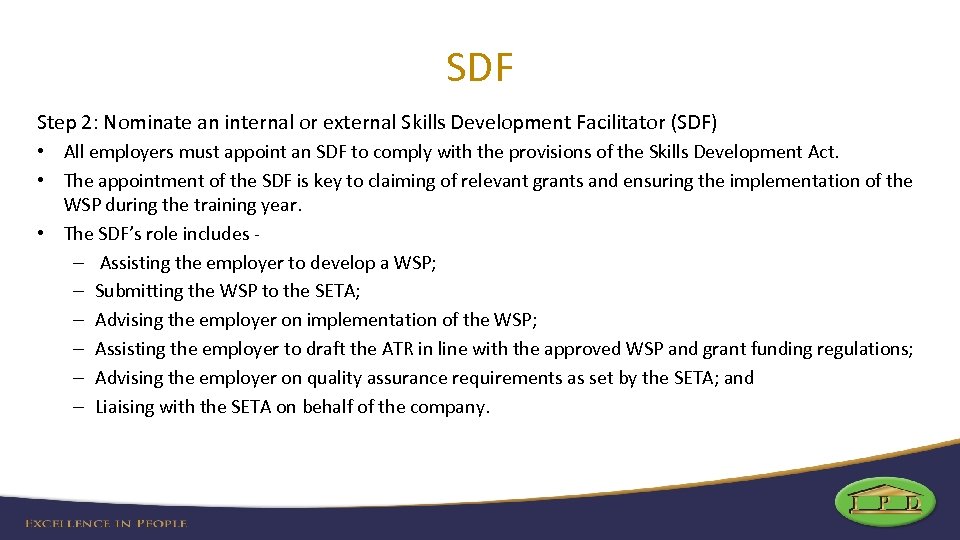 SDF

Step 2: Nominate an internal or external Skills Development Facilitator (SDF)

• All employers must appoint an SDF to comply with the provisions of the Skills Development Act.
• The appointment of the SDF is key to claiming of relevant grants and ensuring the implementation of the WSP during the training year.
• The SDF's role includes -
– Assisting the employer to develop a WSP;
– Submitting the WSP to the SETA;
– Advising the employer on implementation of the WSP;
– Assisting the employer to draft the ATR in line with the approved WSP and grant funding regulations;
– Advising the employer on quality assurance requirements as set by the SETA; and
– Liaising with the SETA on behalf of the company.

EXCELLENCE IN PEOPLE

I P D